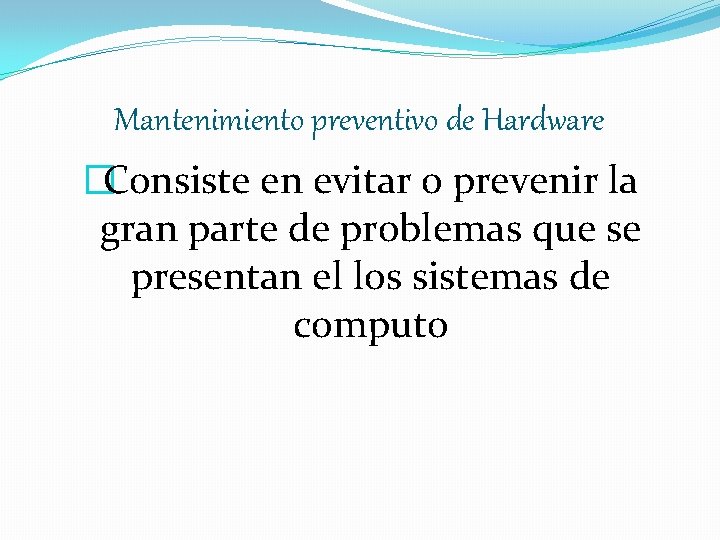 Mantenimiento preventivo de Hardware

Consiste en evitar o prevenir la gran parte de problemas que se presentan el los sistemas de computo